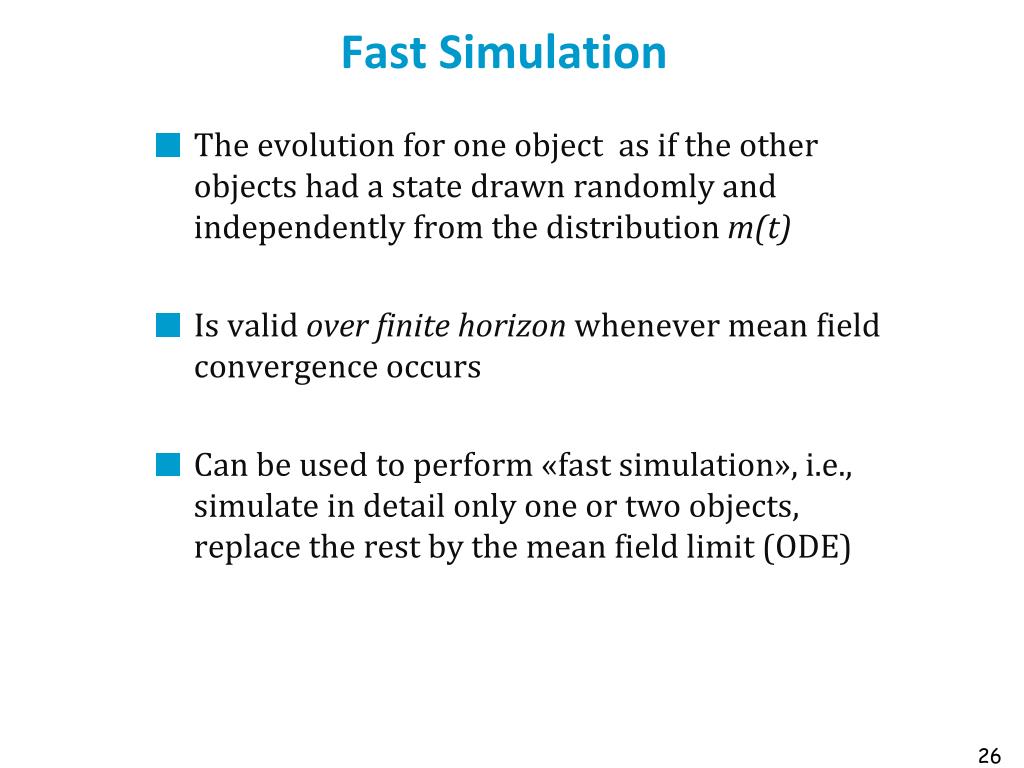 Fast Simulation

The evolution for one object as if the other objects had a state drawn randomly and independently from the distribution $m(t)$

Is valid over finite horizon whenever mean field convergence occurs

Can be used to perform «fast simulation», i.e., simulate in detail only one or two objects, replace the rest by the mean field limit (ODE)

26